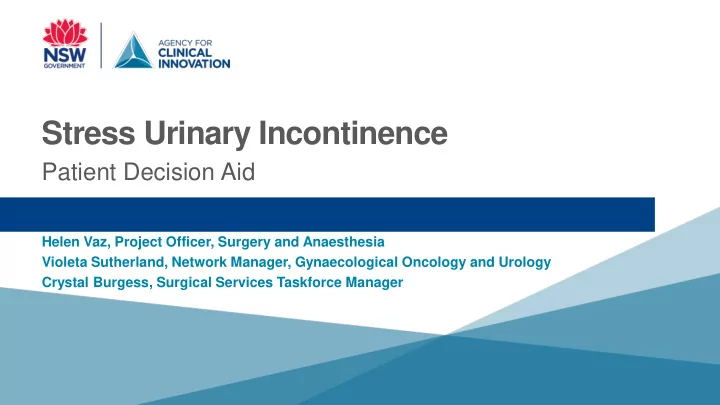 NSW GOVERNMENT

AGENCY FOR CLINICAL INNOVATION

Stress Urinary Incontinence

Patient Decision Aid

Helen Vaz, Project Officer, Surgery and Anaesthesia
Violeta Sutherland, Network Manager, Gynaecological Oncology and Urology
Crystal Burgess, Surgical Services Taskforce Manager